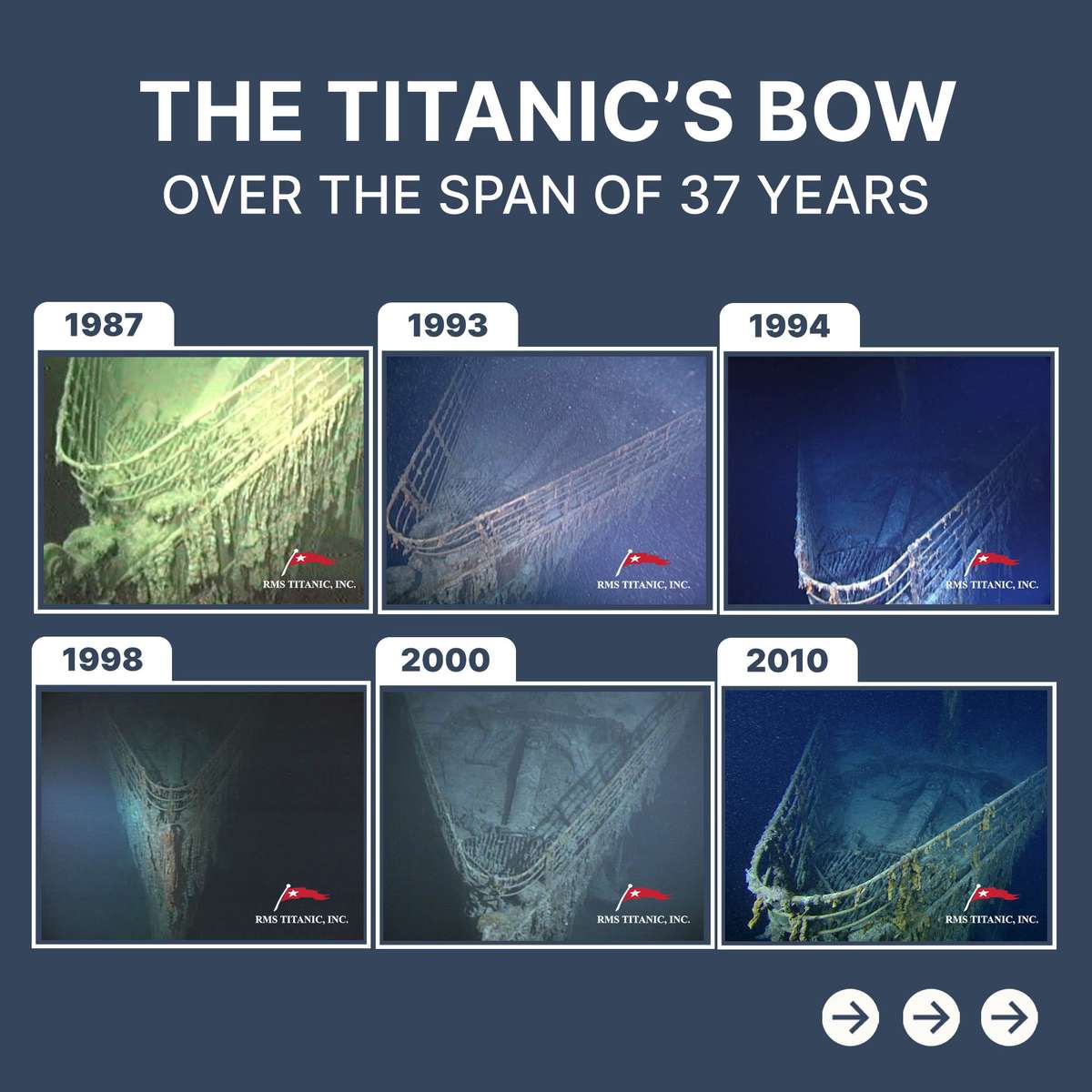 THE TITANIC'S BOW
OVER THE SPAN OF 37 YEARS

1987
RMS TITANIC, INC.

1993
RMS TITANIC, INC.

1994
RMS TITANIC, INC.

1998
RMS TITANIC, INC.

2000
RMS TITANIC, INC.

2010
RMS TITANIC, INC.